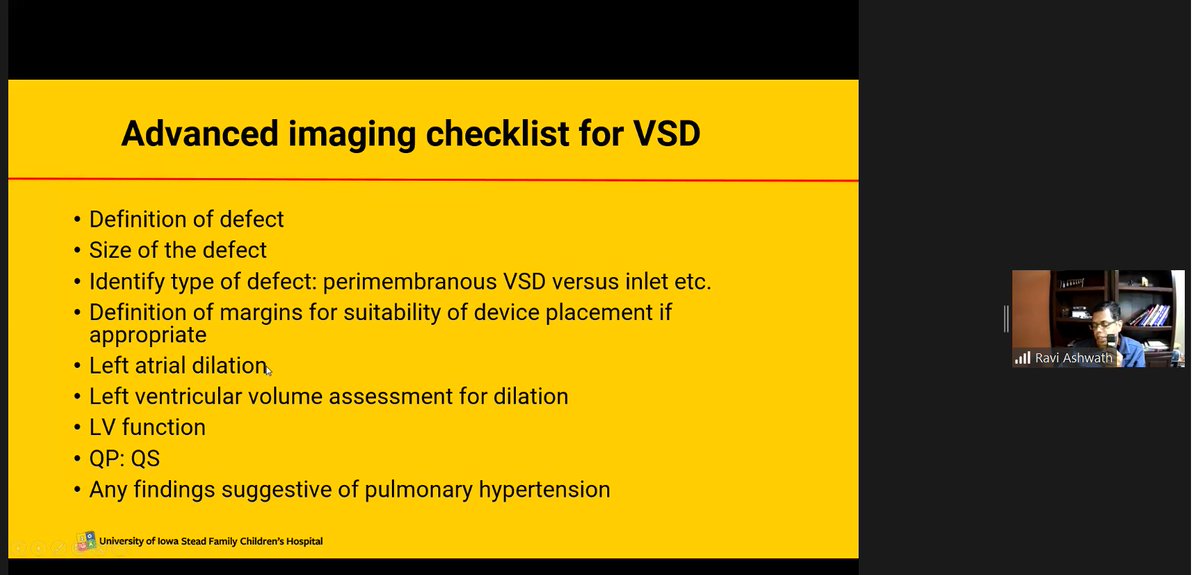 Advanced imaging checklist for VSD

• Definition of defect
• Size of the defect
• Identify type of defect: perimembranous VSD versus inlet etc.
• Definition of margins for suitability of device placement if appropriate
• Left atrial dilation
• Left ventricular volume assessment for dilation
• LV function
• QP: QS
• Any findings suggestive of pulmonary hypertension

University of Iowa Stead Family Children's Hospital

Ravi Ashwath